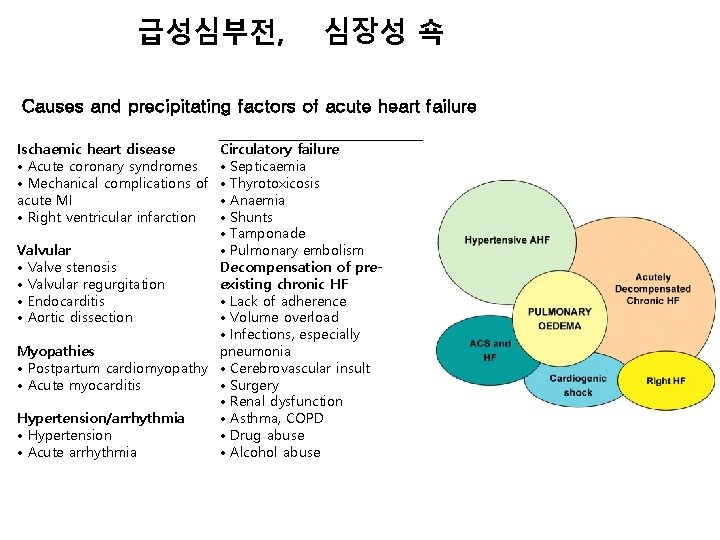 급성심부전, 심장성 속

Causes and precipitating factors of acute heart failure

Ischaemic heart disease
• Acute coronary syndromes
• Mechanical complications of acute MI
• Right ventricular infarction

Valvular
• Valve stenosis
• Valvular regurgitation
• Endocarditis
• Aortic dissection

Myopathies
• Postpartum cardiomyopathy
• Acute myocarditis

Hypertension/arrhythmia
• Hypertension
• Acute arrhythmia

Circulatory failure
• Septicaemia
• Thyrotoxicosis
• Anaemia
• Shunts
• Tamponade
• Pulmonary embolism
Decompensation of pre-existing chronic HF
• Lack of adherence
• Volume overload
• Infections, especially pneumonia
• Cerebrovascular insult
• Surgery
• Renal dysfunction
• Asthma, COPD
• Drug abuse
• Alcohol abuse

Hypertensive AHF
Acutely Decompensated Chronic HF
PULMONARY OEDEMA
ACS and HF
Cardiogenic shock
Right HF